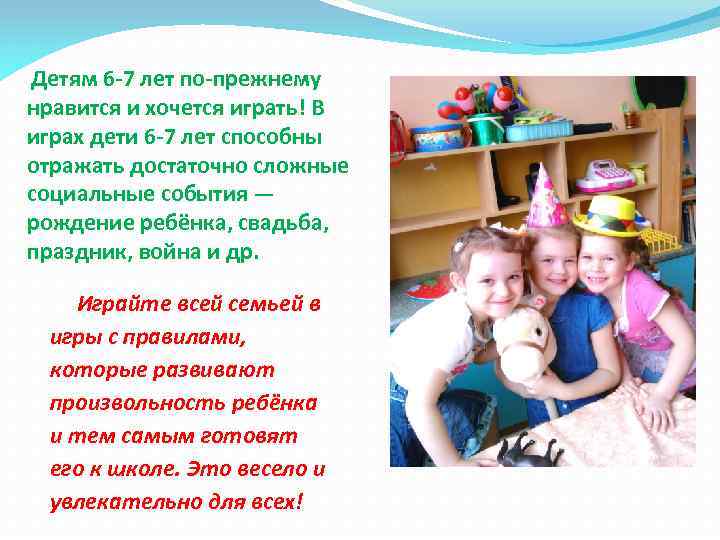 Детям 6-7 лет по-прежнему нравится и хочется играть! В играх дети 6-7 лет способны отражать достаточно сложные социальные события — рождение ребёнка, свадьба, праздник, война и др.

Играйте всей семьей в игры с правилами, которые развивают произвольность ребёнка и тем самым готовят его к школе. Это весело и увлекательно для всех!